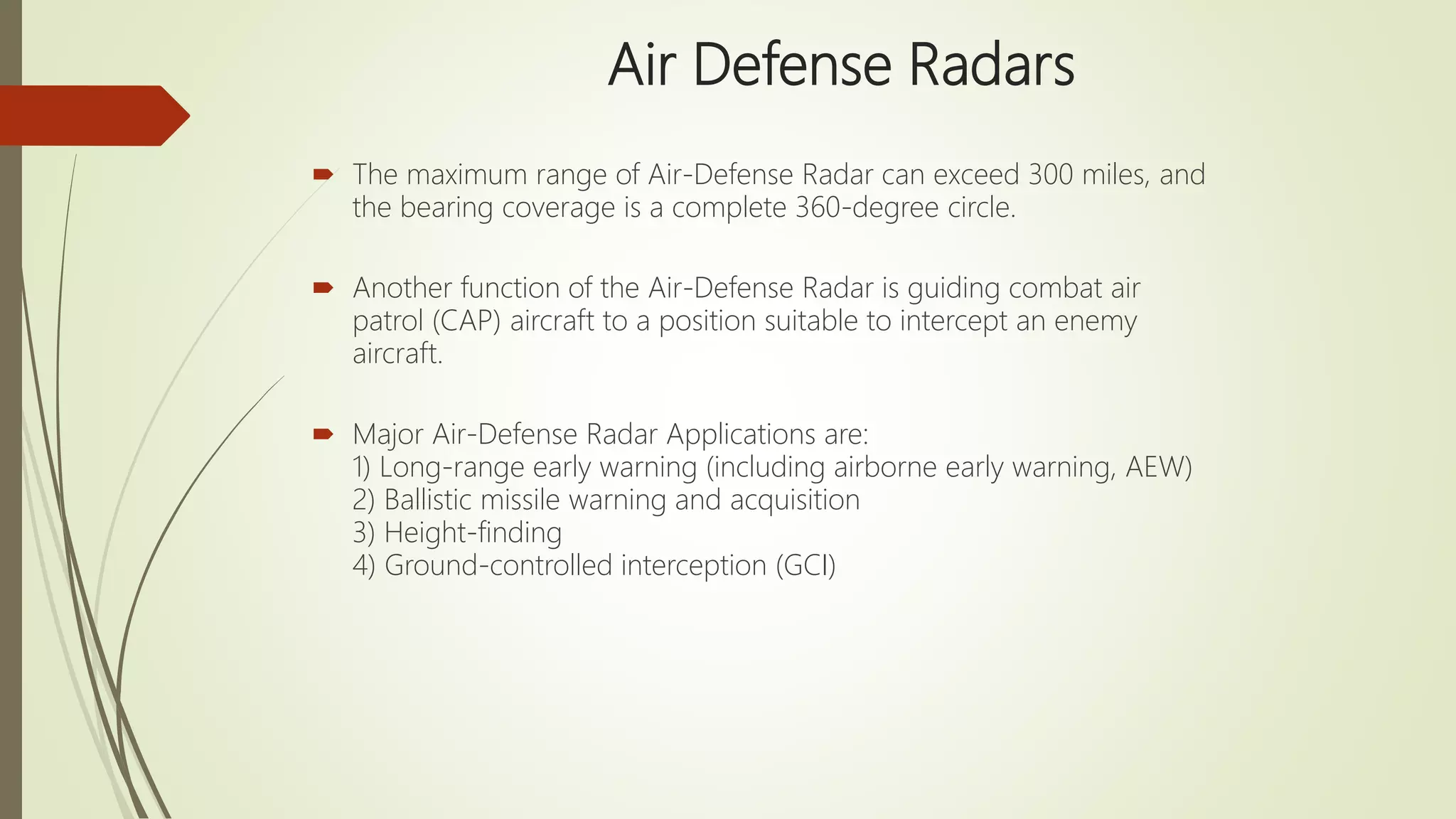 Air Defense Radars

The maximum range of Air-Defense Radar can exceed 300 miles, and the bearing coverage is a complete 360-degree circle.

Another function of the Air-Defense Radar is guiding combat air patrol (CAP) aircraft to a position suitable to intercept an enemy aircraft.

Major Air-Defense Radar Applications are:
1) Long-range early warning (including airborne early warning, AEW)
2) Ballistic missile warning and acquisition
3) Height-finding
4) Ground-controlled interception (GCI)